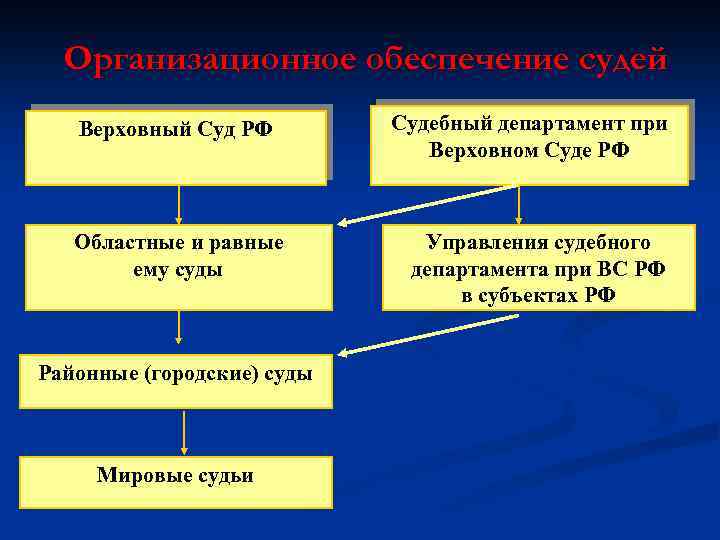 Организационное обеспечение судей

Верховный Суд РФ

Судебный департамент при Верховном Суде РФ

Областные и равные ему суды

Управления судебного департамента при ВС РФ в субъектах РФ

Районные (городские) суды

Мировые судьи